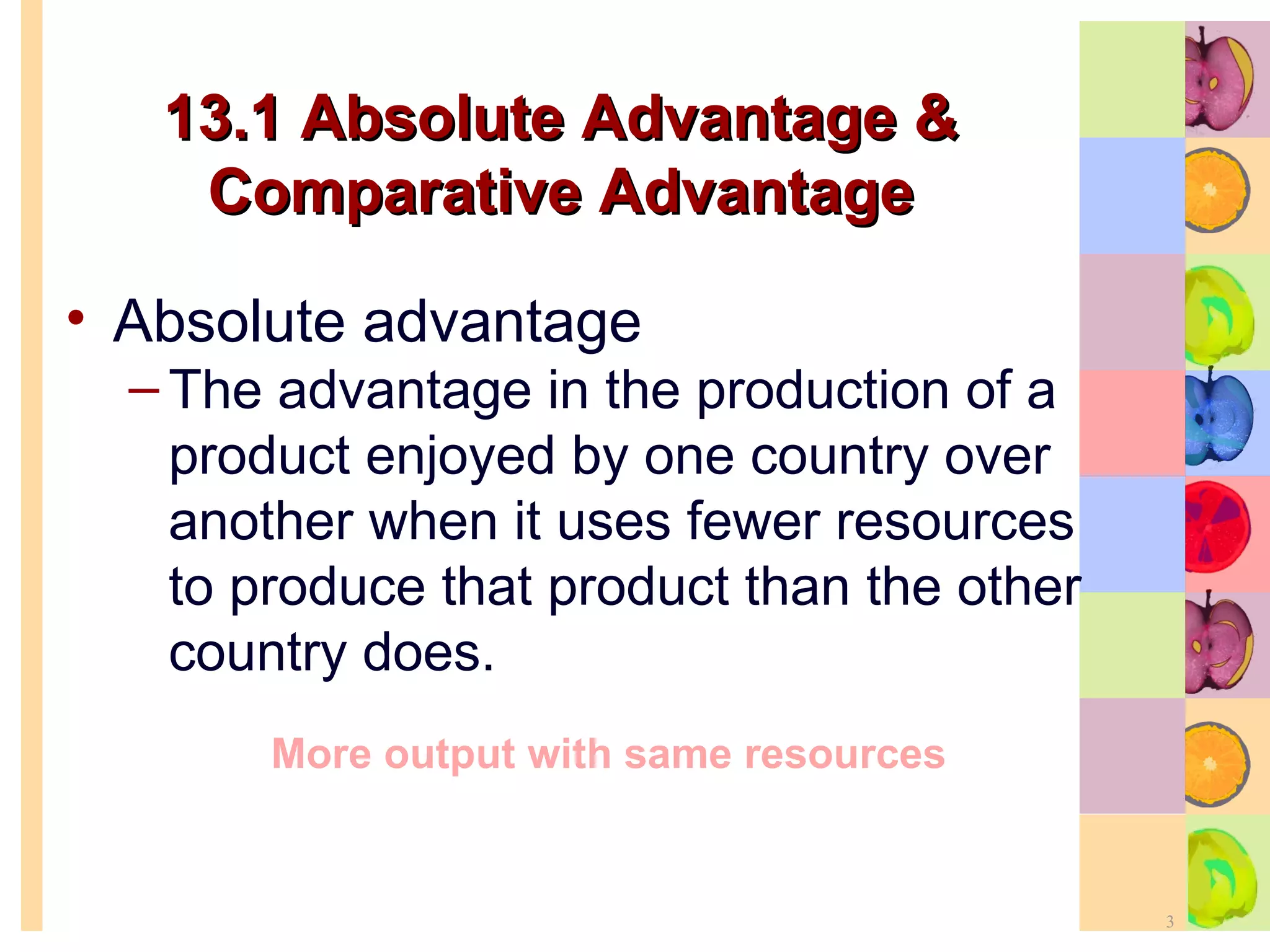 13.1 Absolute Advantage & Comparative Advantage

• Absolute advantage
– The advantage in the production of a product enjoyed by one country over another when it uses fewer resources to produce that product than the other country does.

More output with same resources

3